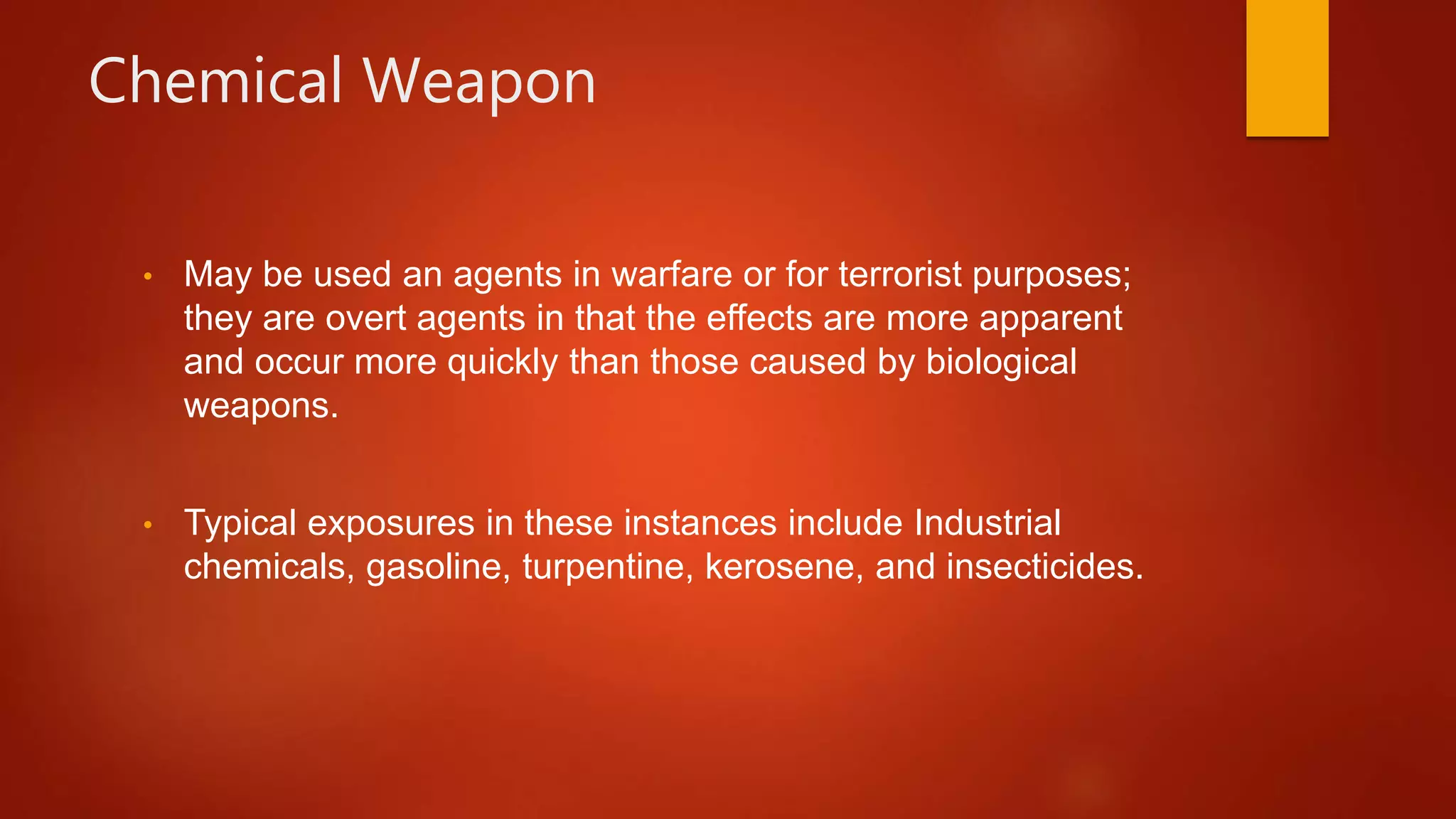 Chemical Weapon

• May be used an agents in warfare or for terrorist purposes; they are overt agents in that the effects are more apparent and occur more quickly than those caused by biological weapons.

• Typical exposures in these instances include Industrial chemicals, gasoline, turpentine, kerosene, and insecticides.